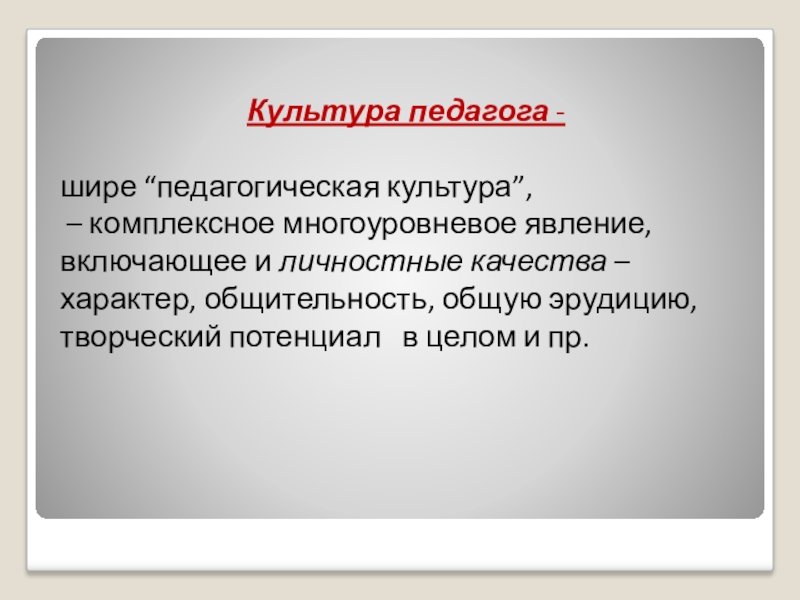 Культура педагога -

шире “педагогическая культура”,
– комплексное многоуровневое явление, включающее и личностные качества – характер, общительность, общую эрудицию, творческий потенциал в целом и пр.